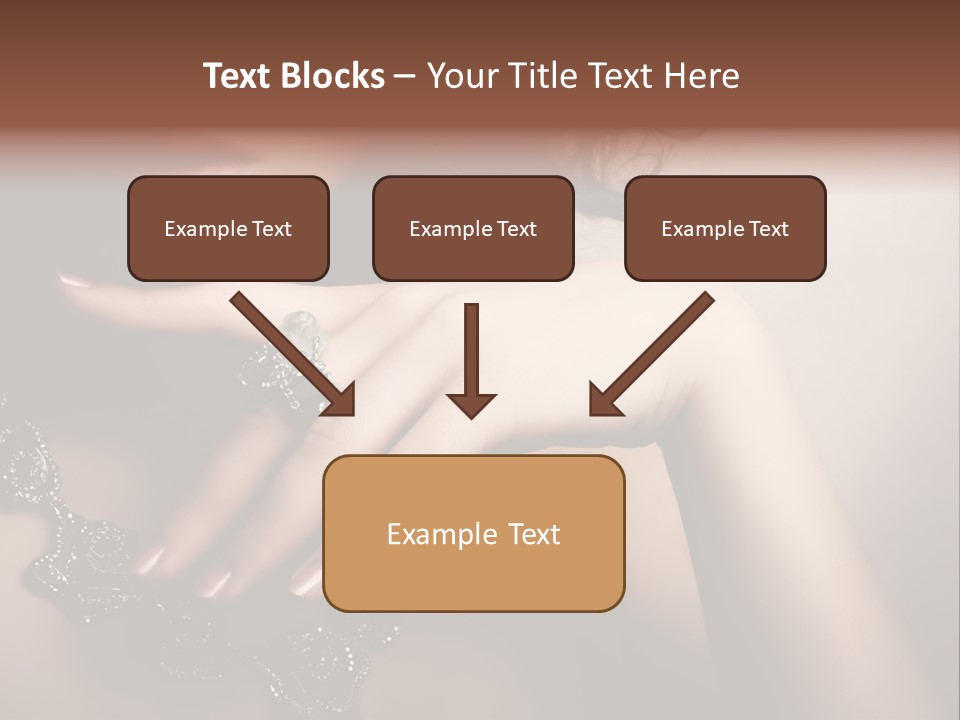 Text Blocks – Your Title Text Here

Example Text

Example Text

Example Text

Example Text